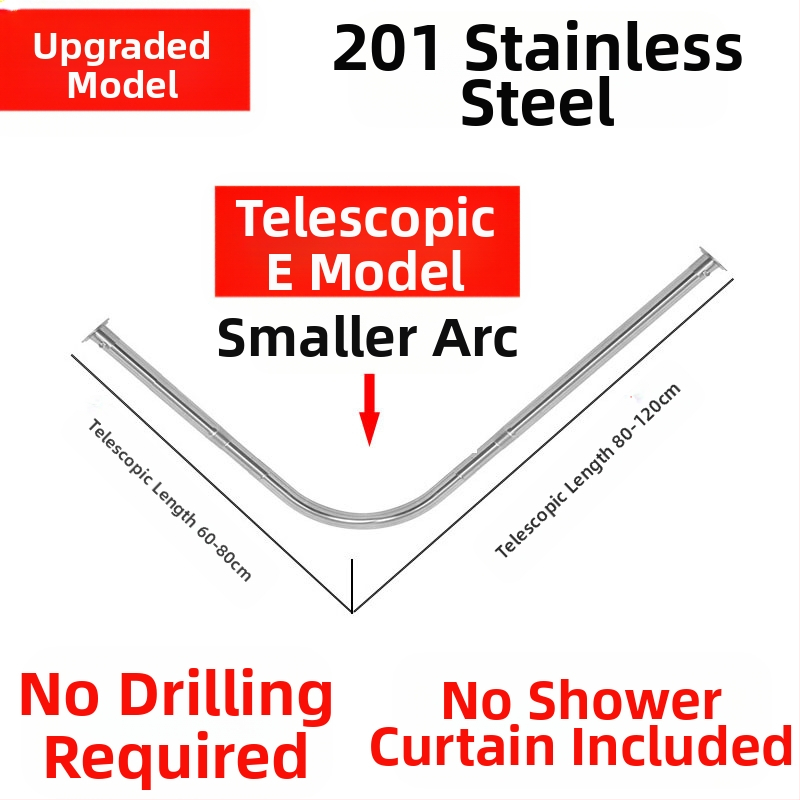 Upgraded Model

201 Stainless Steel

Telescopic E Model

Smaller Arc

Telescopic Length 60-80cm

Telescopic Length 80-120cm

No Drilling Required

No Shower Curtain Included